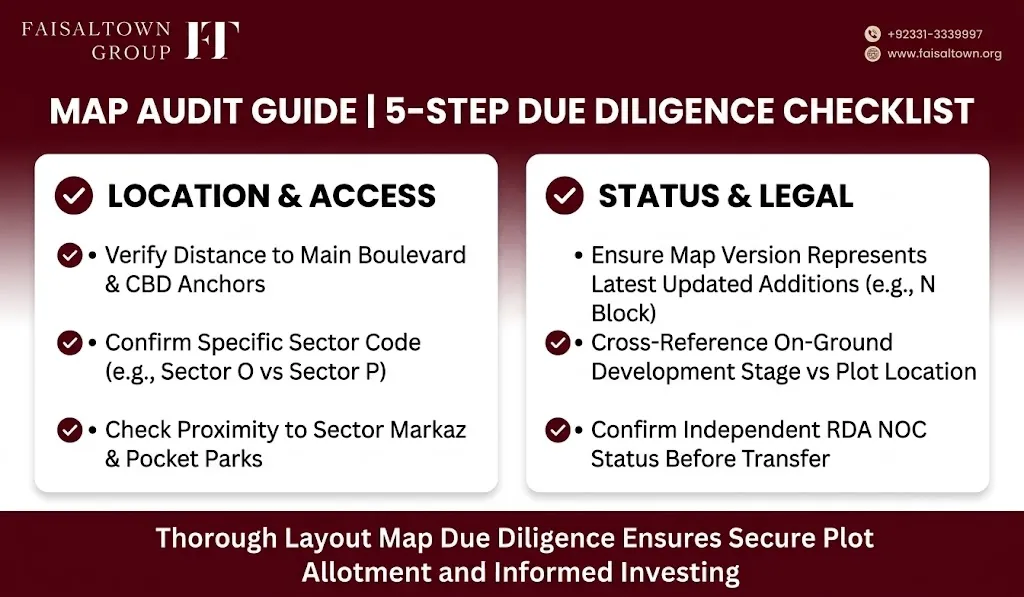 FAISALTOWN GROUP FT

+92331-3339997
www.faisaltown.org

MAP AUDIT GUIDE | 5-STEP DUE DILIGENCE CHECKLIST

LOCATION & ACCESS

• Verify Distance to Main Boulevard & CBD Anchors

• Confirm Specific Sector Code (e.g., Sector O vs Sector P)

• Check Proximity to Sector Markaz & Pocket Parks

STATUS & LEGAL

• Ensure Map Version Represents Latest Updated Additions (e.g., N Block)

• Cross-Reference On-Ground Development Stage vs Plot Location

• Confirm Independent RDA NOC Status Before Transfer

Thorough Layout Map Due Diligence Ensures Secure Plot Allotment and Informed Investing